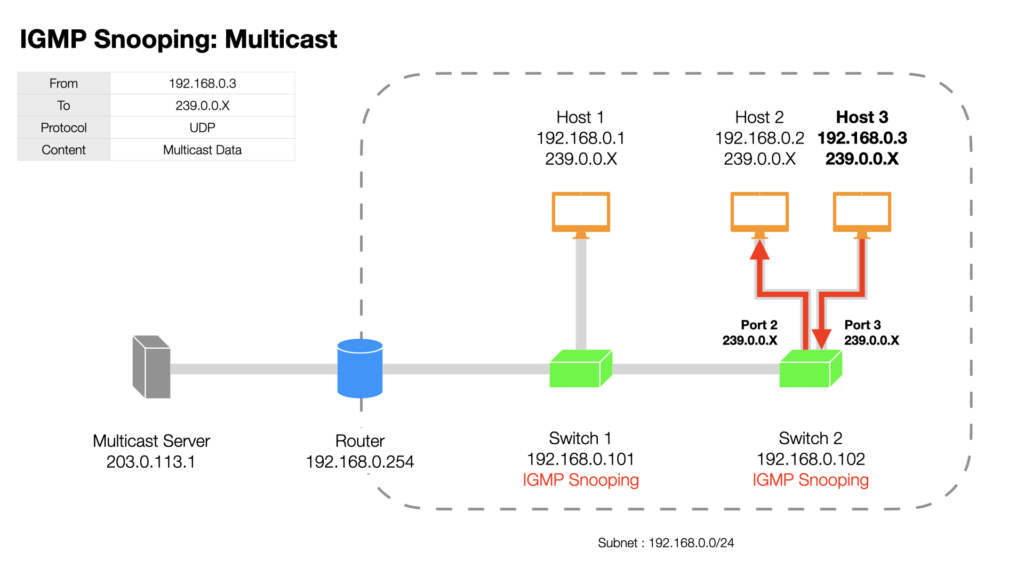 IGMP Snooping: Multicast

| From | 192.168.0.3 |
|---|---|
| To | 239.0.0.X |
| Protocol | UDP |
| Content | Multicast Data |

Host 1
192.168.0.1
239.0.0.X

Host 2
192.168.0.2
239.0.0.X

Host 3
192.168.0.3
239.0.0.X

Port 2
239.0.0.X

Port 3
239.0.0.X

Multicast Server
203.0.113.1

Router
192.168.0.254

Switch 1
192.168.0.101
IGMP Snooping

Switch 2
192.168.0.102
IGMP Snooping

Subnet : 192.168.0.0/24